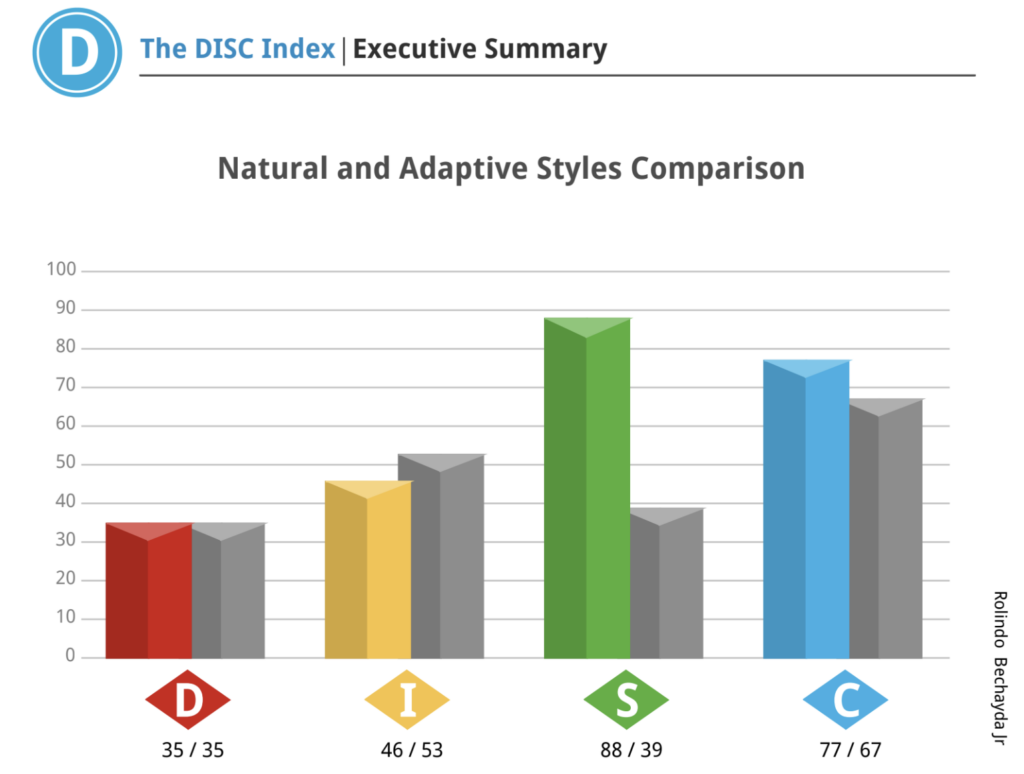 D

The DISC Index | Executive Summary

Natural and Adaptive Styles Comparison

100
90
80
70
60
50
40
30
20
10
0

D
35 / 35

I
46 / 53

S
88 / 39

C
77 / 67

Rolindo Bechayda Jr